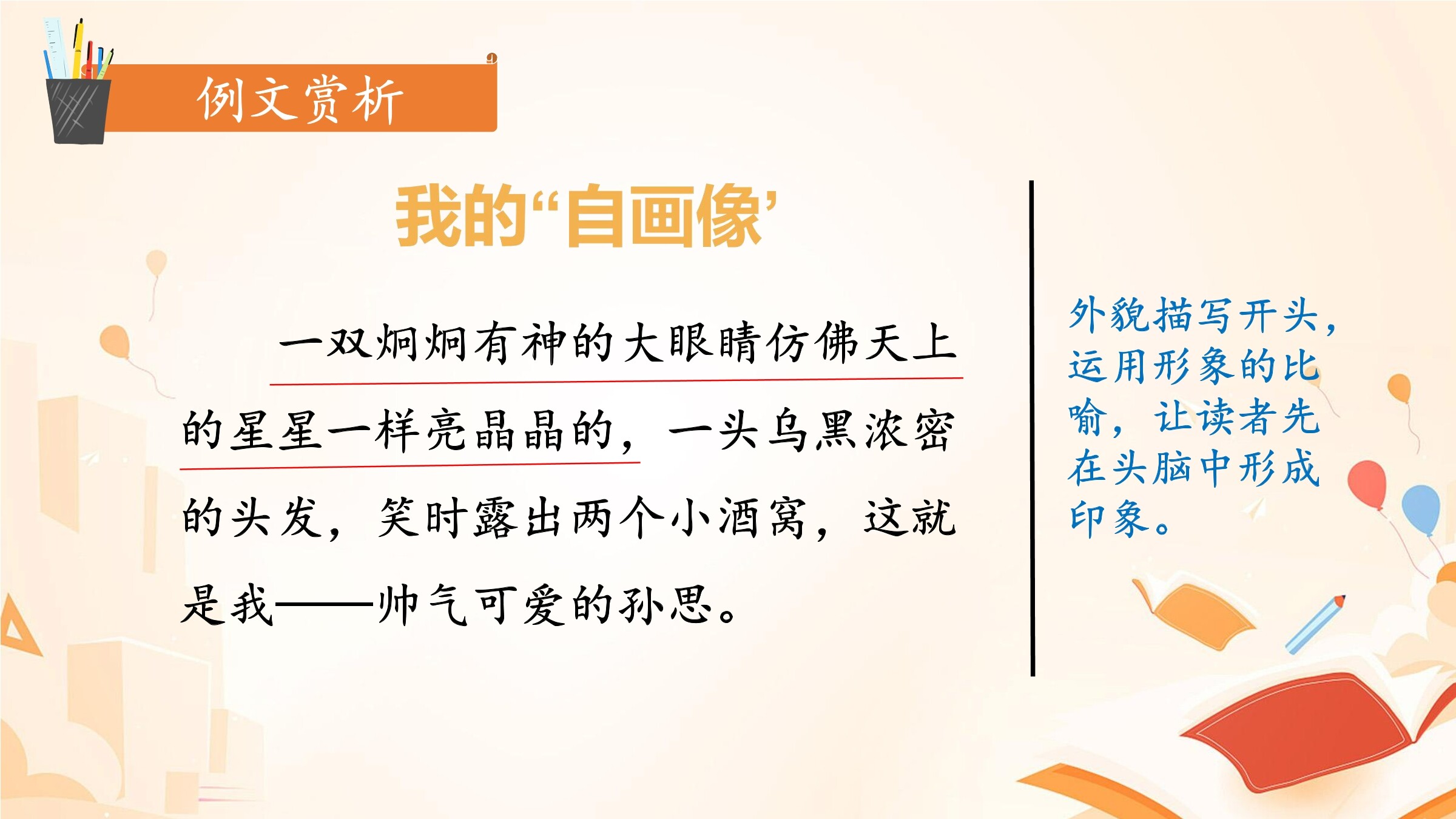 例文赏析

我的“自画像’

一双炯炯有神的大眼睛仿佛天上的星星一样亮晶晶的，一头乌黑浓密的头发，笑时露出两个小酒窝，这就是我——帅气可爱的孙思。

外貌描写开头，运用形象的比喻，让读者先在头脑中形成印象。